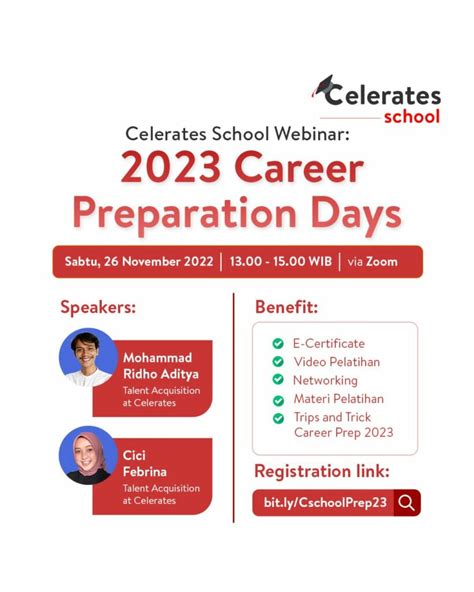 Celerates school

Celerates School Webinar:

2023 Career Preparation Days

Sabtu, 26 November 2022 | 13.00 - 15.00 WIB | via Zoom

Speakers:

Mohammad Ridho Aditya
Talent Acquisition at Celerates

Cici Febrina
Talent Acquisition at Celerates

Benefit:

E-Certificate
Video Pelatihan
Networking
Materi Pelatihan
Trips and Trick Career Prep 2023

Registration link:

bit.ly/CschoolPrep23